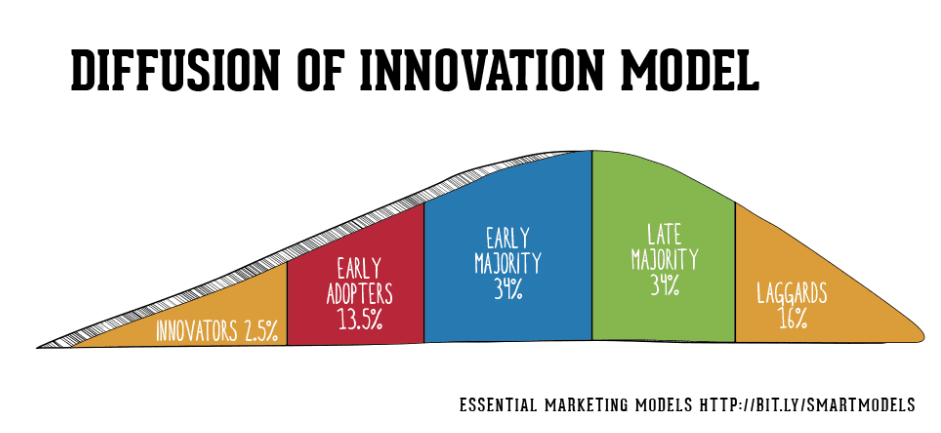 DIFFUSION OF INNOVATION MODEL

INNOVATORS 2.5%

EARLY ADOPTERS 13.5%

EARLY MAJORITY 34%

LATE MAJORITY 34%

LAGGARDS 16%

ESSENTIAL MARKETING MODELS HTTP://BIT.LY/SMARTMODELS